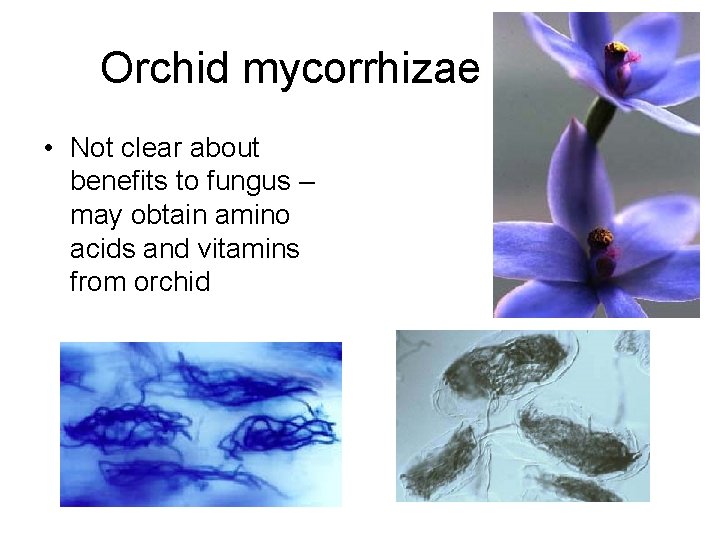 Orchid mycorrhizae

• Not clear about benefits to fungus – may obtain amino acids and vitamins from orchid